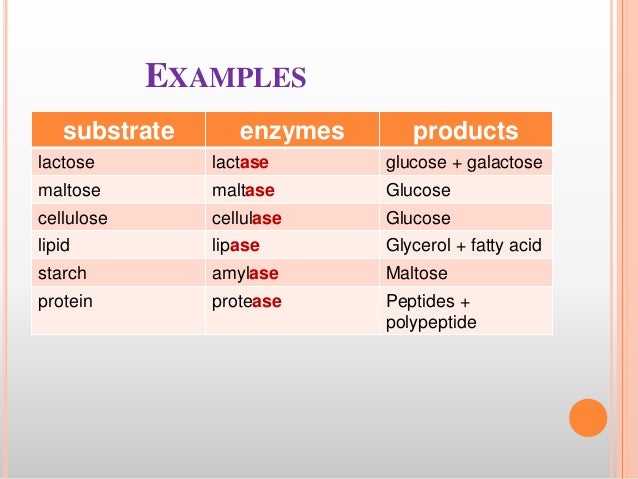 EXAMPLES

| substrate | enzymes | products |
|---|---|---|
| lactose | lactase | glucose + galactose |
| maltose | maltase | Glucose |
| cellulose | cellulase | Glucose |
| lipid | lipase | Glycerol + fatty acid |
| starch | amylase | Maltose |
| protein | protease | Peptides + polypeptide |